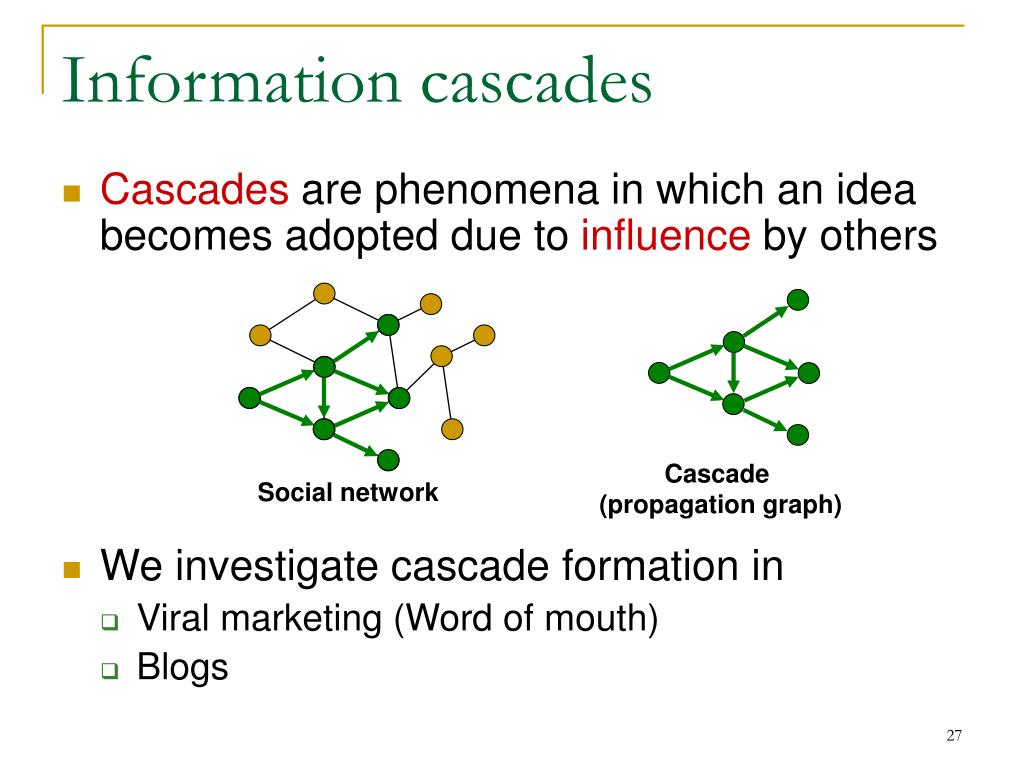 Information cascades

Cascades are phenomena in which an idea becomes adopted due to influence by others

Social network

Cascade
(propagation graph)

We investigate cascade formation in
Viral marketing (Word of mouth)
Blogs

27